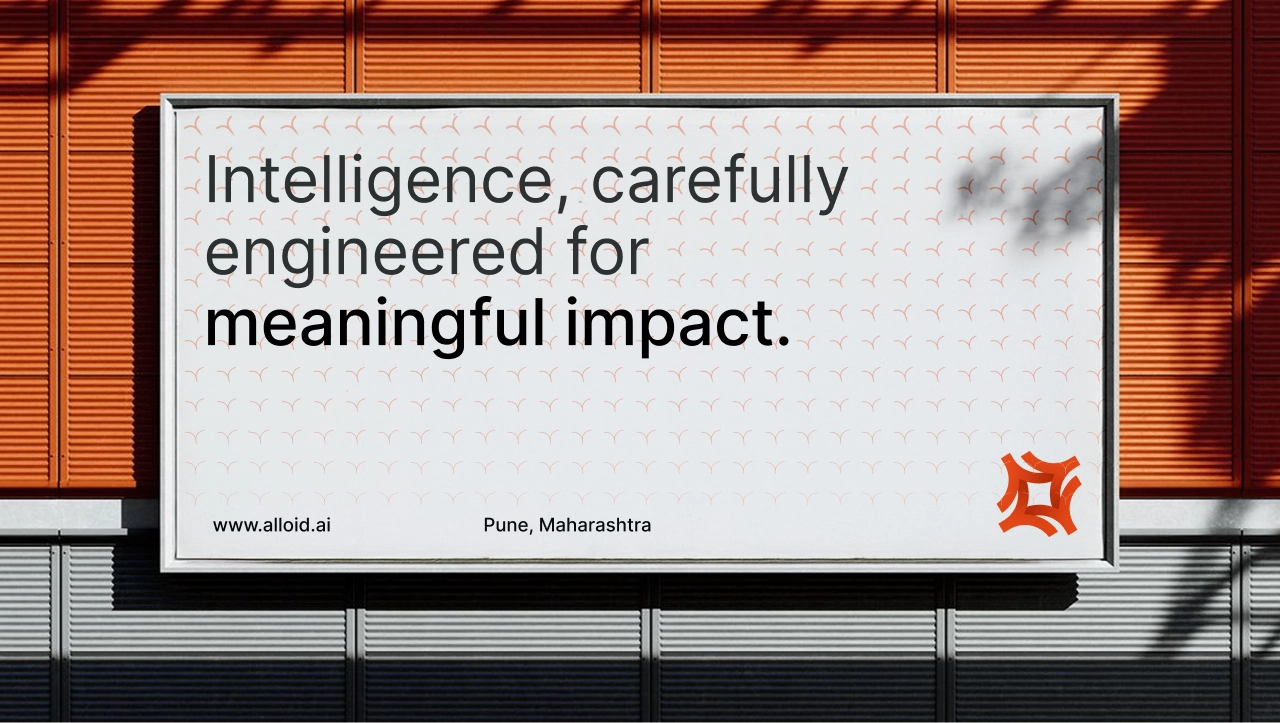 Intelligence, carefully engineered for meaningful impact.

www.alloid.ai

Pune, Maharashtra